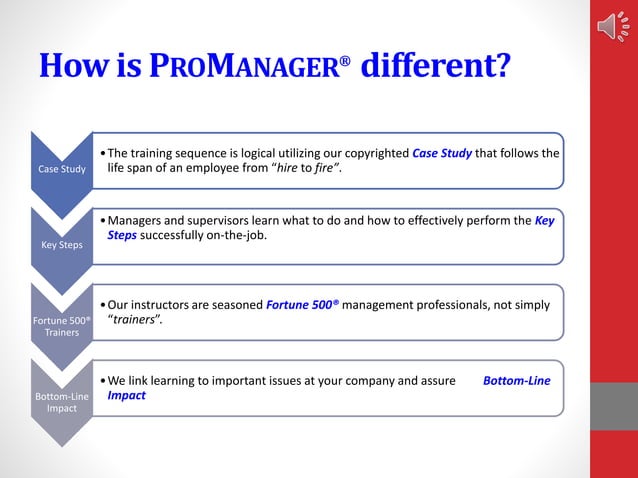 How is PROMANAGER® different?

Case Study

• The training sequence is logical utilizing our copyrighted Case Study that follows the life span of an employee from "hire to fire".

Key Steps

• Managers and supervisors learn what to do and how to effectively perform the Key Steps successfully on-the-job.

Fortune 500® Trainers

• Our instructors are seasoned Fortune 500® management professionals, not simply "trainers".

Bottom-Line Impact

• We link learning to important issues at your company and assure Bottom-Line Impact